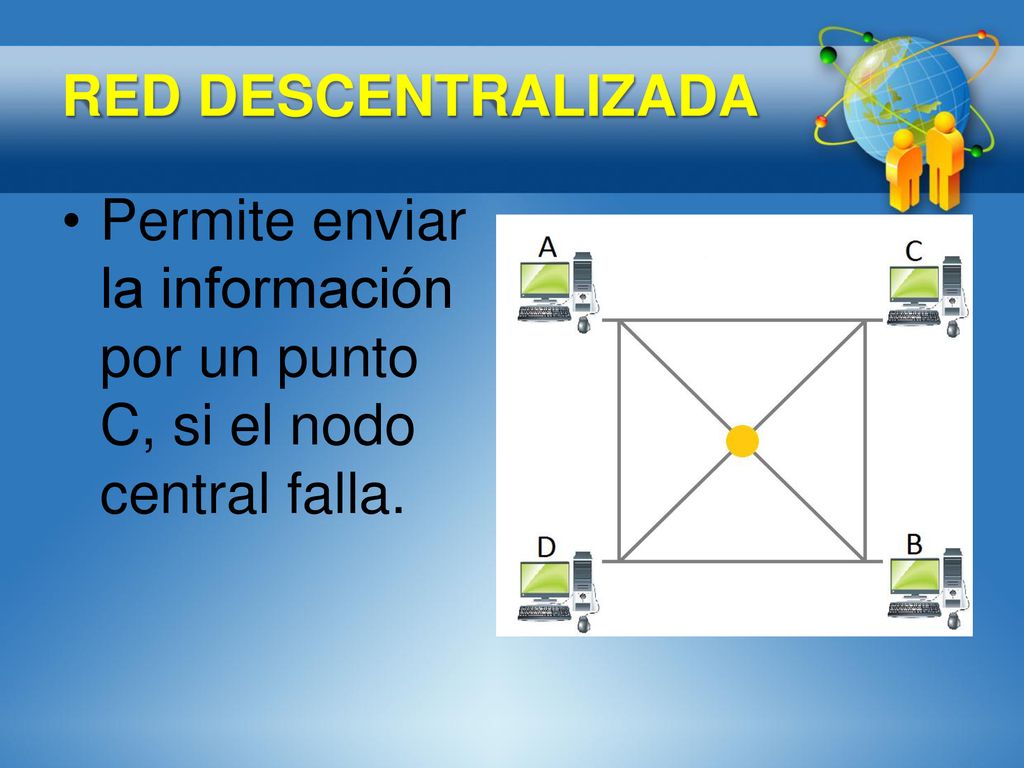 RED DESCENTRALIZADA

• Permite enviar la información por un punto C, si el nodo central falla.

A
C
D
B